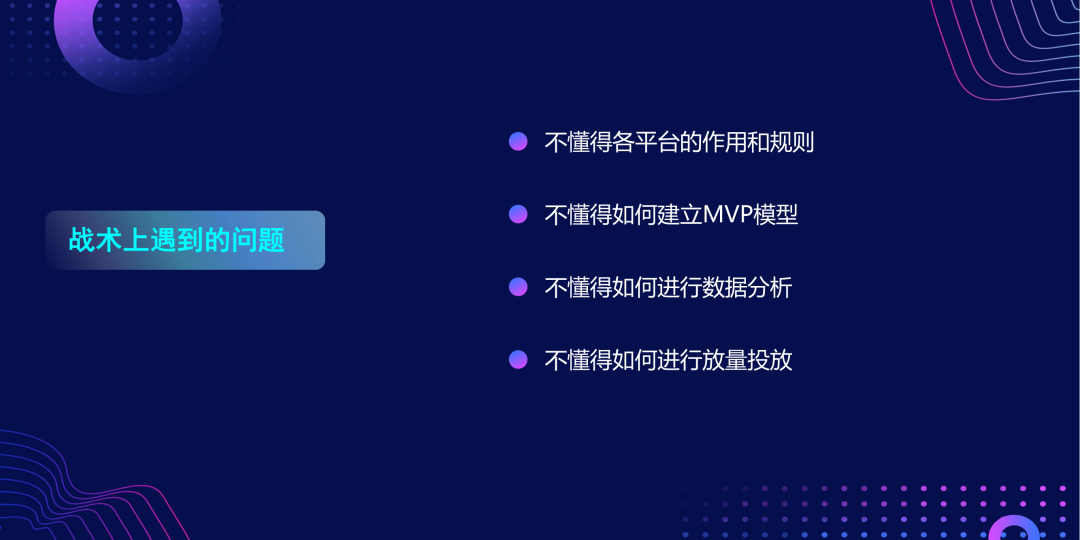 战术上遇到的问题

不懂得各平台的作用和规则

不懂得如何建立MVP模型

不懂得如何进行数据分析

不懂得如何进行放量投放